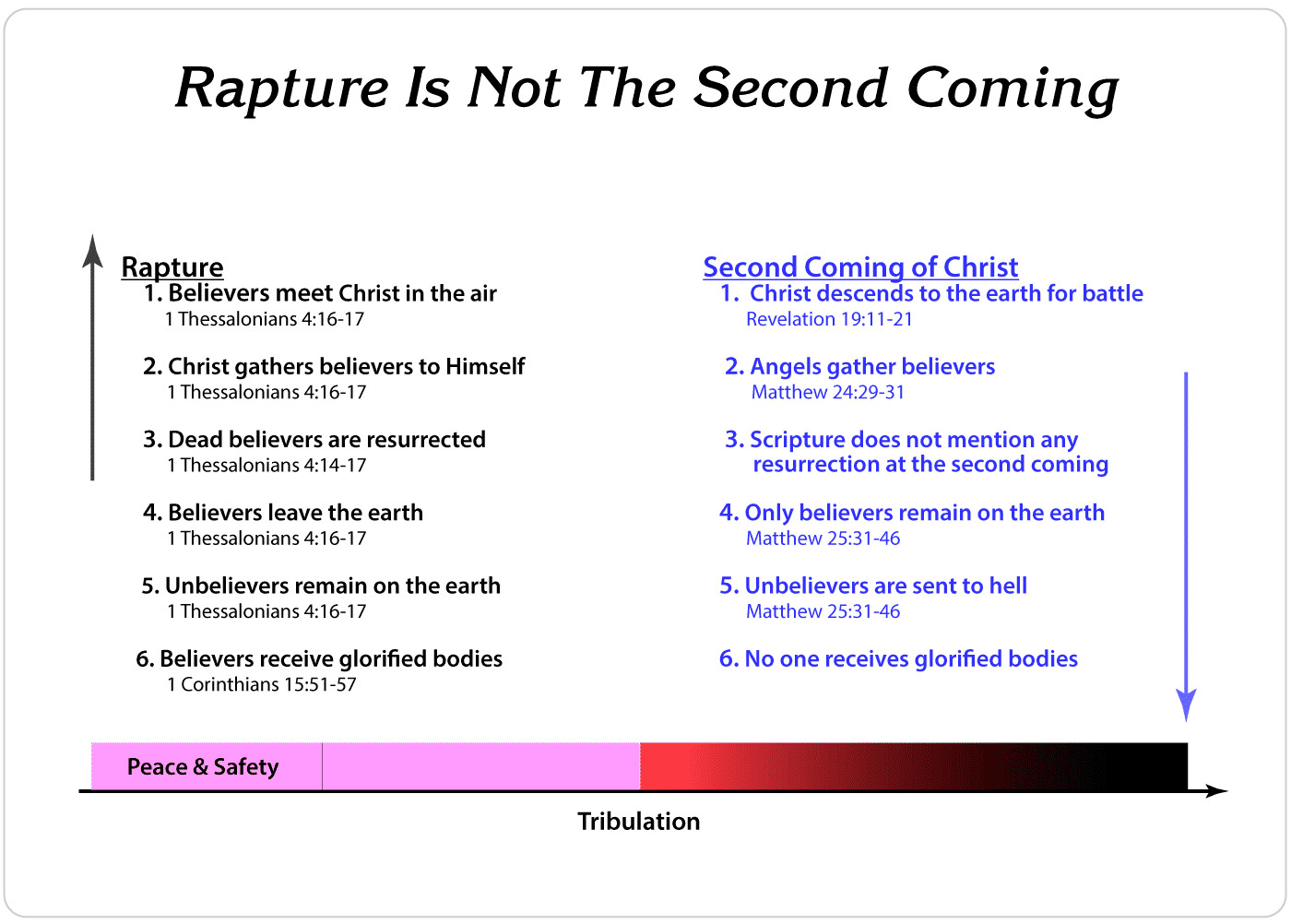 Rapture Is Not The Second Coming

Rapture
1. Believers meet Christ in the air
1 Thessalonians 4:16-17

2. Christ gathers believers to Himself
1 Thessalonians 4:16-17

3. Dead believers are resurrected
1 Thessalonians 4:14-17

4. Believers leave the earth
1 Thessalonians 4:16-17

5. Unbelievers remain on the earth
1 Thessalonians 4:16-17

6. Believers receive glorified bodies
1 Corinthians 15:51-57

Second Coming of Christ
1. Christ descends to the earth for battle
Revelation 19:11-21

2. Angels gather believers
Matthew 24:29-31

3. Scripture does not mention any resurrection at the second coming

4. Only believers remain on the earth
Matthew 25:31-46

5. Unbelievers are sent to hell
Matthew 25:31-46

6. No one receives glorified bodies

Peace & Safety

Tribulation